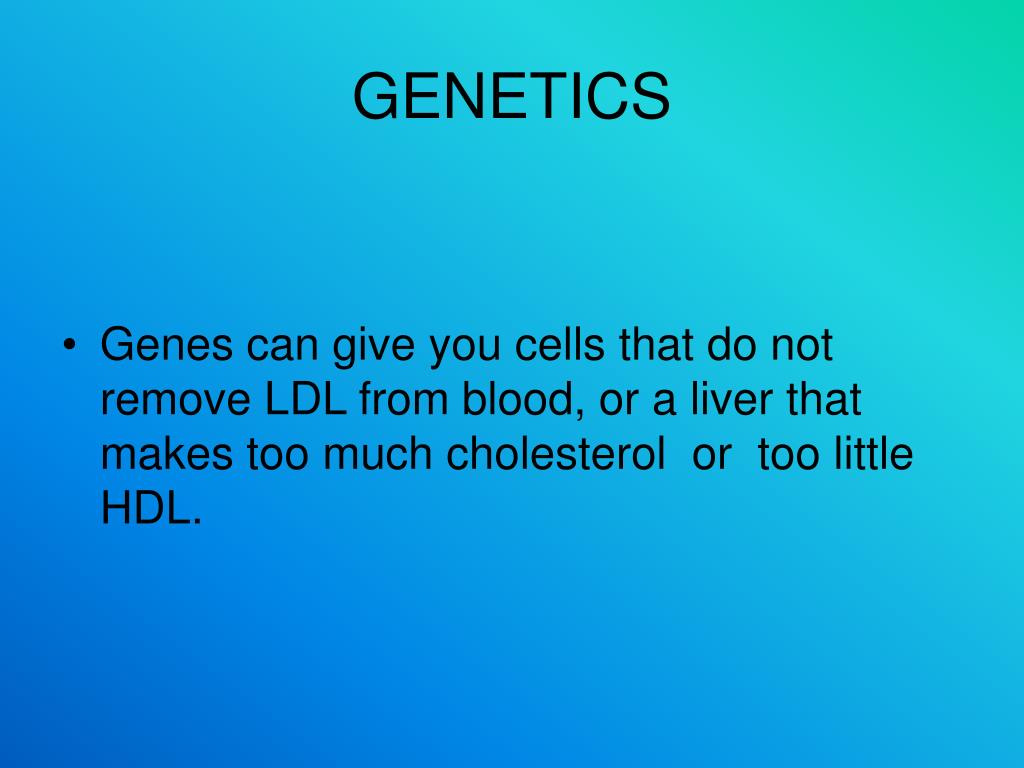 GENETICS

• Genes can give you cells that do not remove LDL from blood, or a liver that makes too much cholesterol or too little HDL.